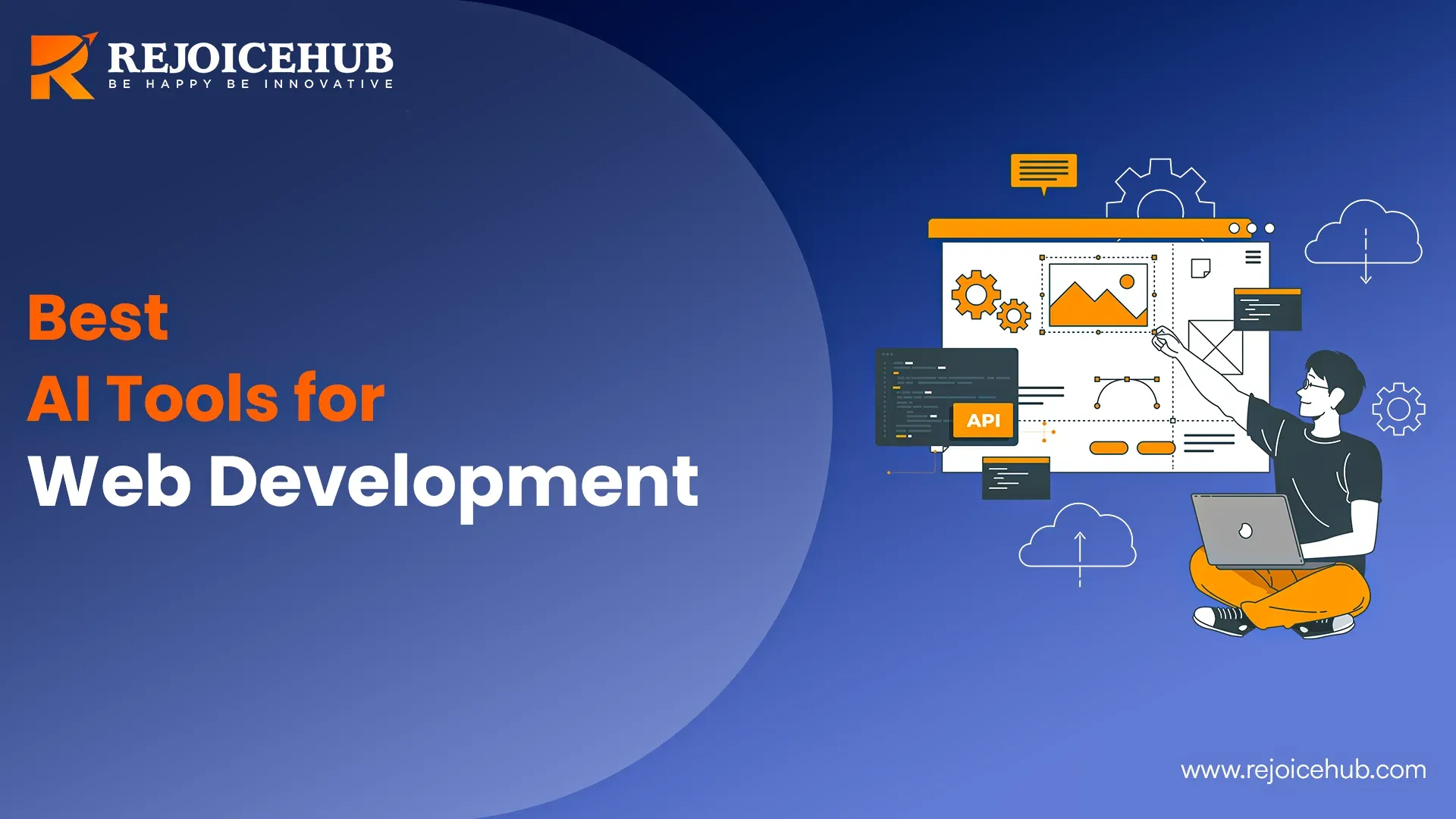 REJOICEHUB
BE HAPPY BE INNOVATIVE

Best
AI Tools for
Web Development

API

www.rejoicehub.com